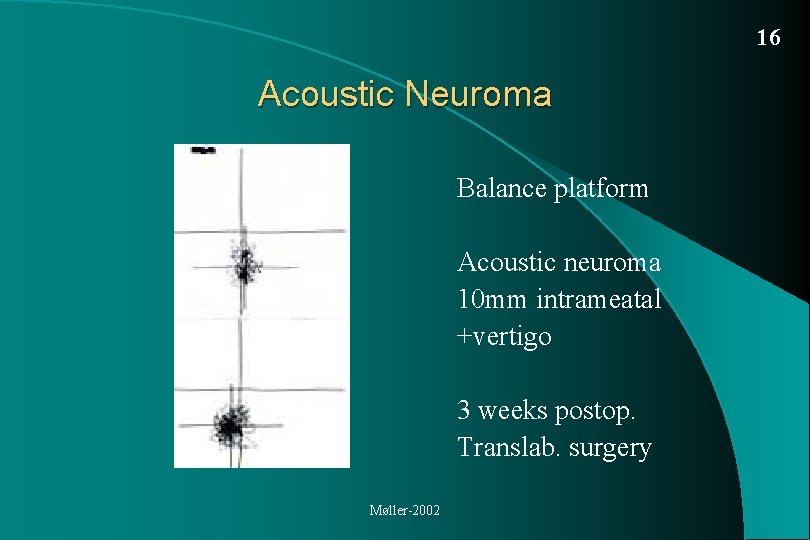 16

Acoustic Neuroma

Balance platform

Acoustic neuroma
10mm intrameatal
+vertigo

3 weeks postop.
Translab. surgery

Møller-2002